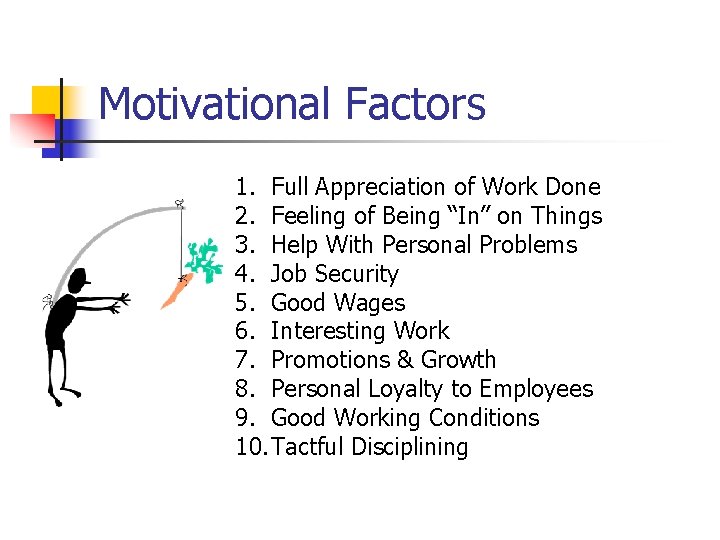 Motivational Factors

1. Full Appreciation of Work Done
2. Feeling of Being "In" on Things
3. Help With Personal Problems
4. Job Security
5. Good Wages
6. Interesting Work
7. Promotions & Growth
8. Personal Loyalty to Employees
9. Good Working Conditions
10. Tactful Disciplining